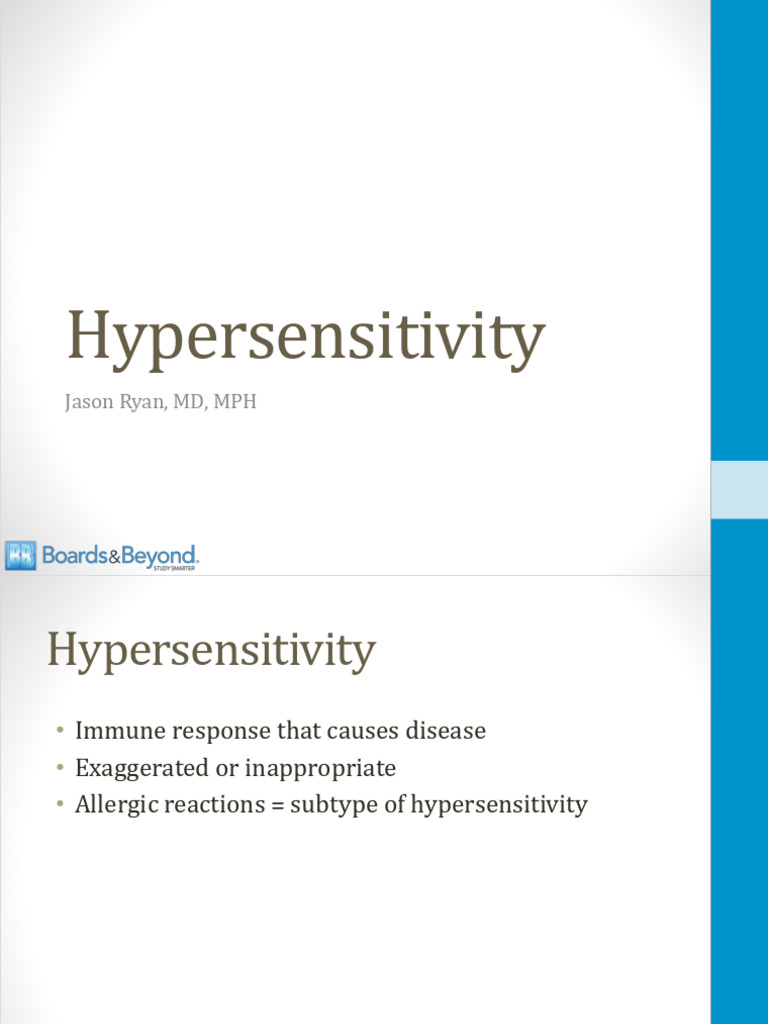 Hypersensitivity

Jason Ryan, MD, MPH

BB Boards&Beyond. STUDY SMARTER

Hypersensitivity

• Immune response that causes disease
• Exaggerated or inappropriate
• Allergic reactions = subtype of hypersensitivity